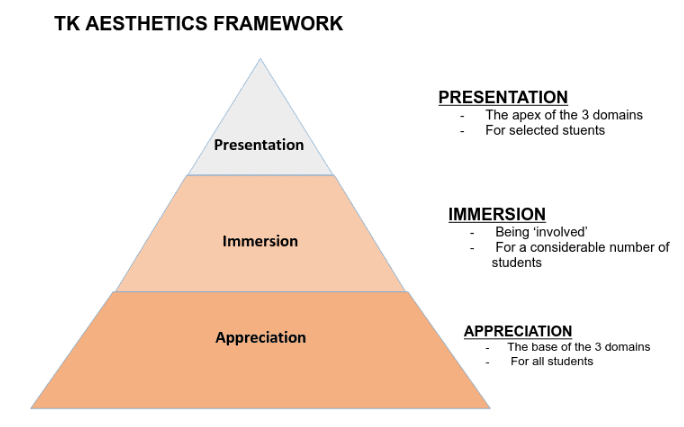 TK AESTHETICS FRAMEWORK

Presentation

Immersion

Appreciation

PRESENTATION
- The apex of the 3 domains
- For selected stuents

IMMERSION
- Being 'involved'
- For a considerable number of students

APPRECIATION
- The base of the 3 domains
- For all students